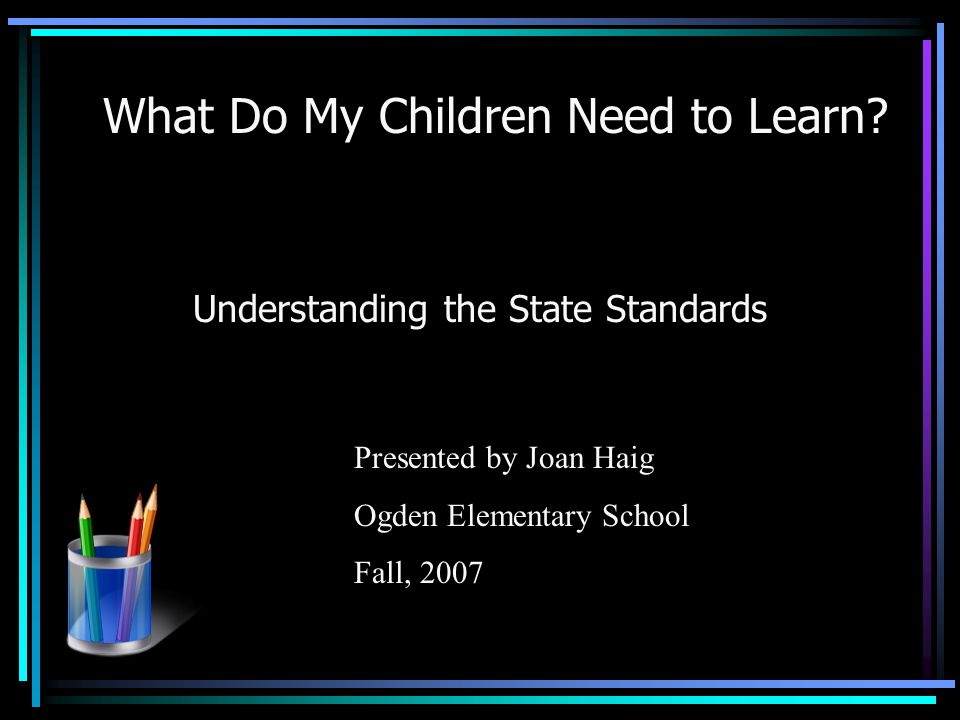 What Do My Children Need to Learn?

Understanding the State Standards

Presented by Joan Haig

Ogden Elementary School

Fall, 2007